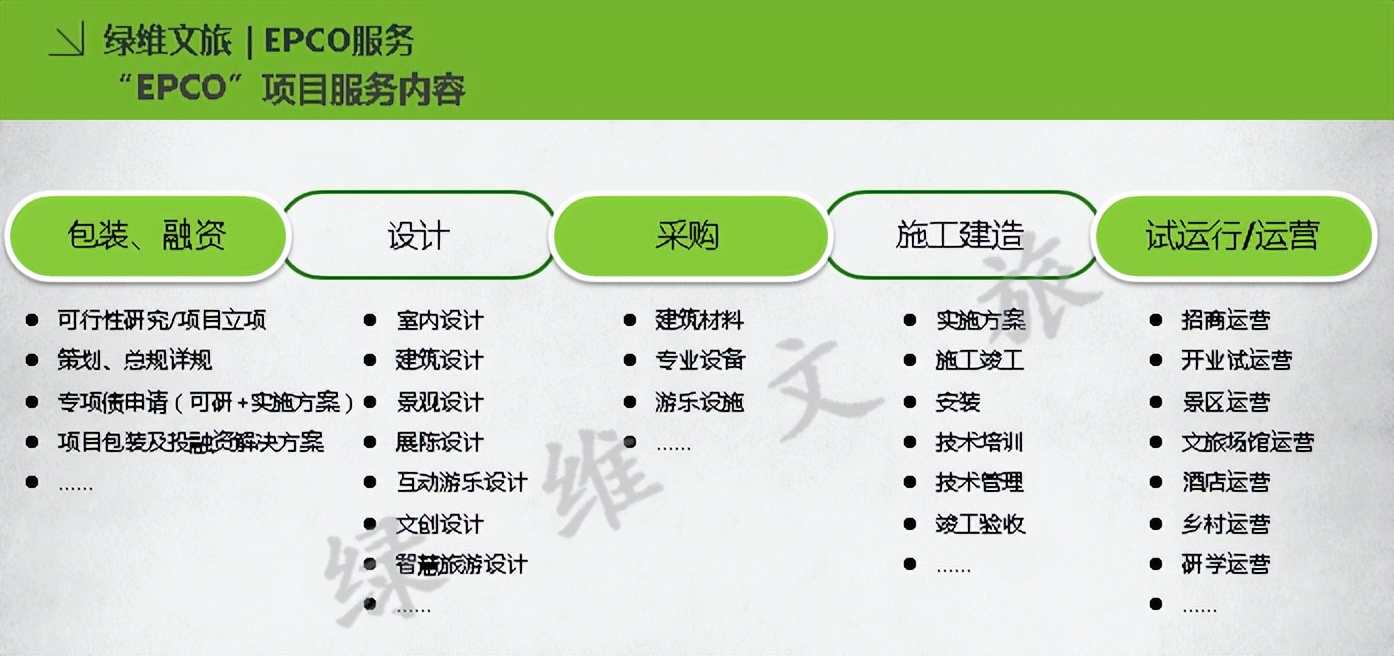 绿维文旅 | EPCO服务
“EPCO”项目服务内容

包装、融资

- 可行性研究/项目立项
- 策划、总规详规
- 专项债申请（可研+实施方案）
- 项目包装及投融资解决方案
- ……

设计

- 室内设计
- 建筑设计
- 景观设计
- 展陈设计
- 互动游乐设计
- 文创设计
- 智慧旅游设计
- ……

采购

- 建筑材料
- 专业设备
- 游乐设施
- ……

施工建造

- 实施方案
- 施工竣工
- 安装
- 技术培训
- 技术管理
- 竣工验收
- ……

试运行/运营

- 招商运营
- 开业试运营
- 景区运营
- 文旅场馆运营
- 酒店运营
- 乡村运营
- 研学运营
- ……

绿维文旅